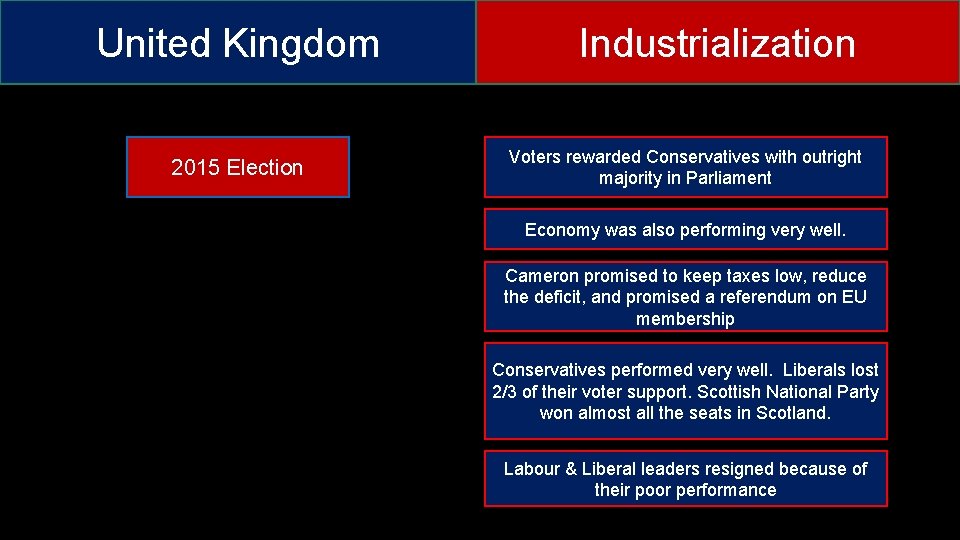 United Kingdom

Industrialization

2015 Election

Voters rewarded Conservatives with outright majority in Parliament

Economy was also performing very well.

Cameron promised to keep taxes low, reduce the deficit, and promised a referendum on EU membership

Conservatives performed very well. Liberals lost 2/3 of their voter support. Scottish National Party won almost all the seats in Scotland.

Labour & Liberal leaders resigned because of their poor performance